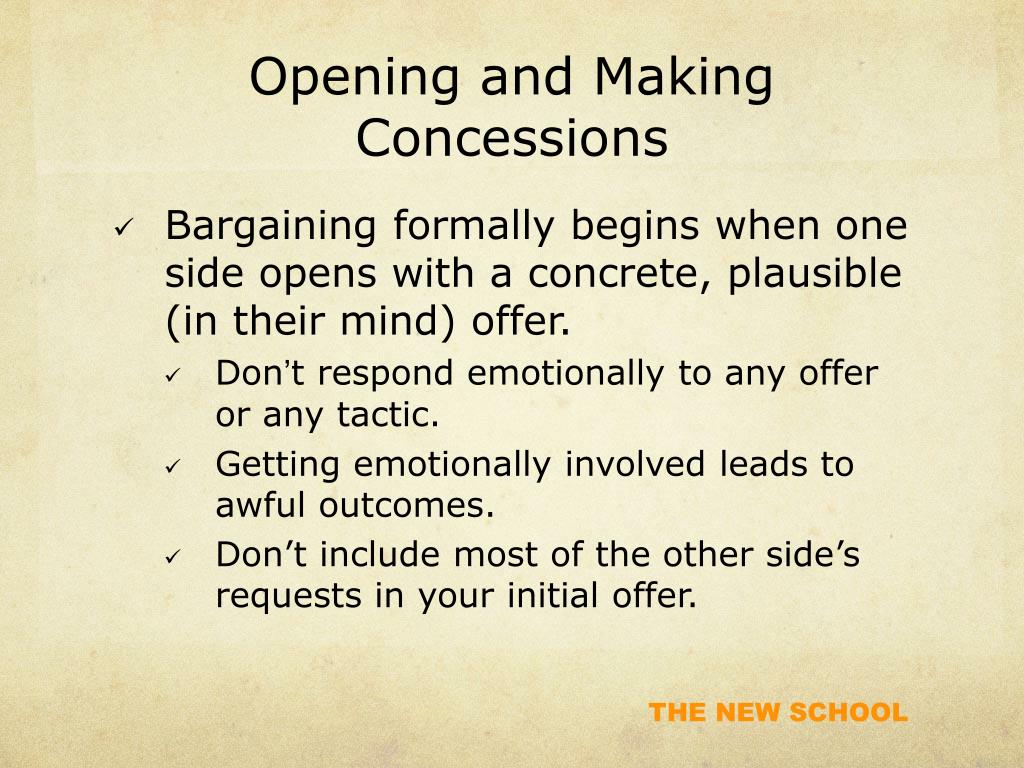 Opening and Making Concessions

✓ Bargaining formally begins when one side opens with a concrete, plausible (in their mind) offer.

✓ Don’t respond emotionally to any offer or any tactic.

✓ Getting emotionally involved leads to awful outcomes.

✓ Don’t include most of the other side’s requests in your initial offer.

THE NEW SCHOOL